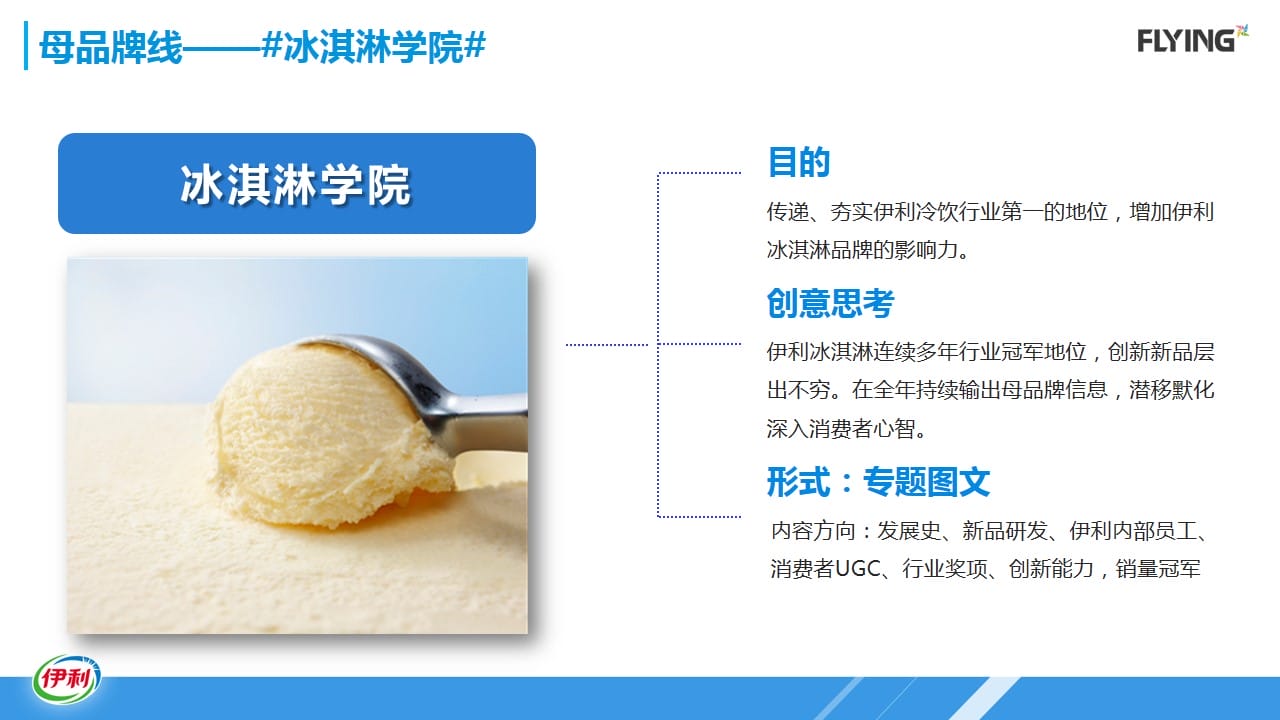 母品牌线——#冰淇淋学院#

FLYING

冰淇淋学院

目的

传递、夯实伊利冷饮行业第一的地位，增加伊利冰淇淋品牌的影响力。

创意思考

伊利冰淇淋连续多年行业冠军地位，创新新品层出不穷。在全年持续输出母品牌信息，潜移默化深入消费者心智。

形式：专题图文

内容方向：发展史、新品研发、伊利内部员工、消费者UGC、行业奖项、创新能力，销量冠军

伊利